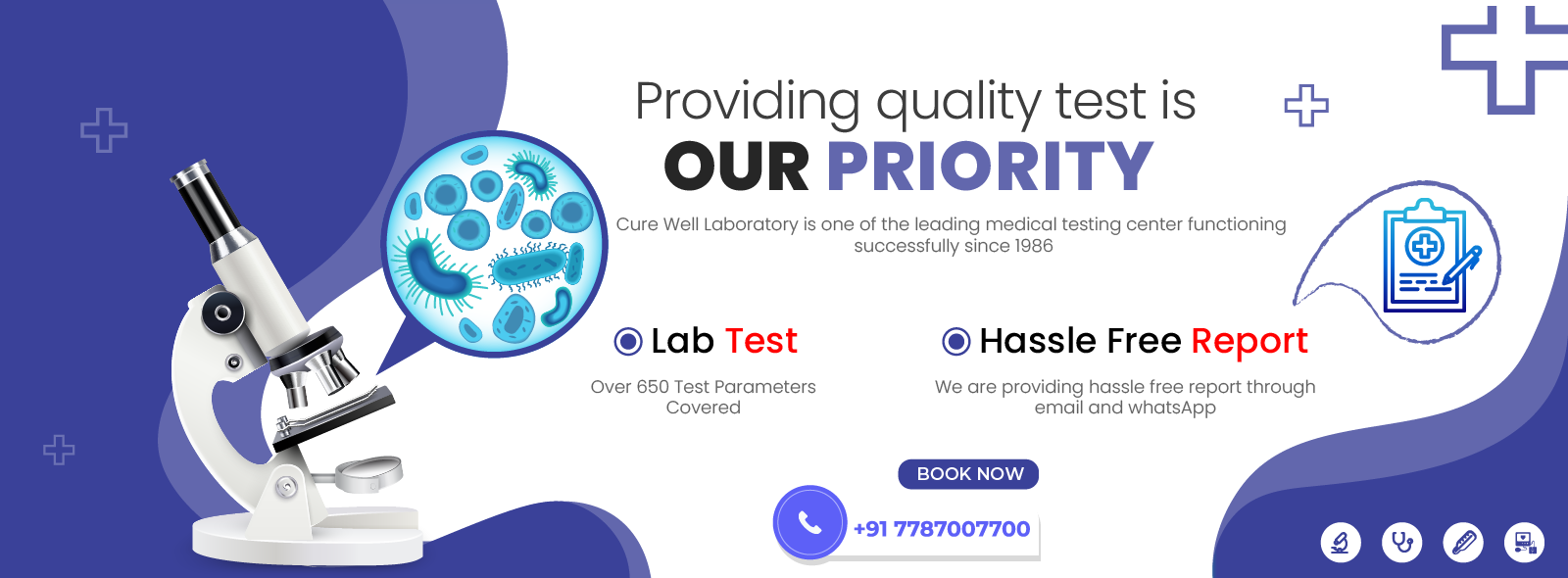 Providing quality test is
OUR PRIORITY

Cure Well Laboratory is one of the leading medical testing center functioning successfully since 1986

Lab Test

Over 650 Test Parameters Covered

Hassle Free Report

We are providing hassle free report through email and whatsApp

BOOK NOW

+91 7787007700